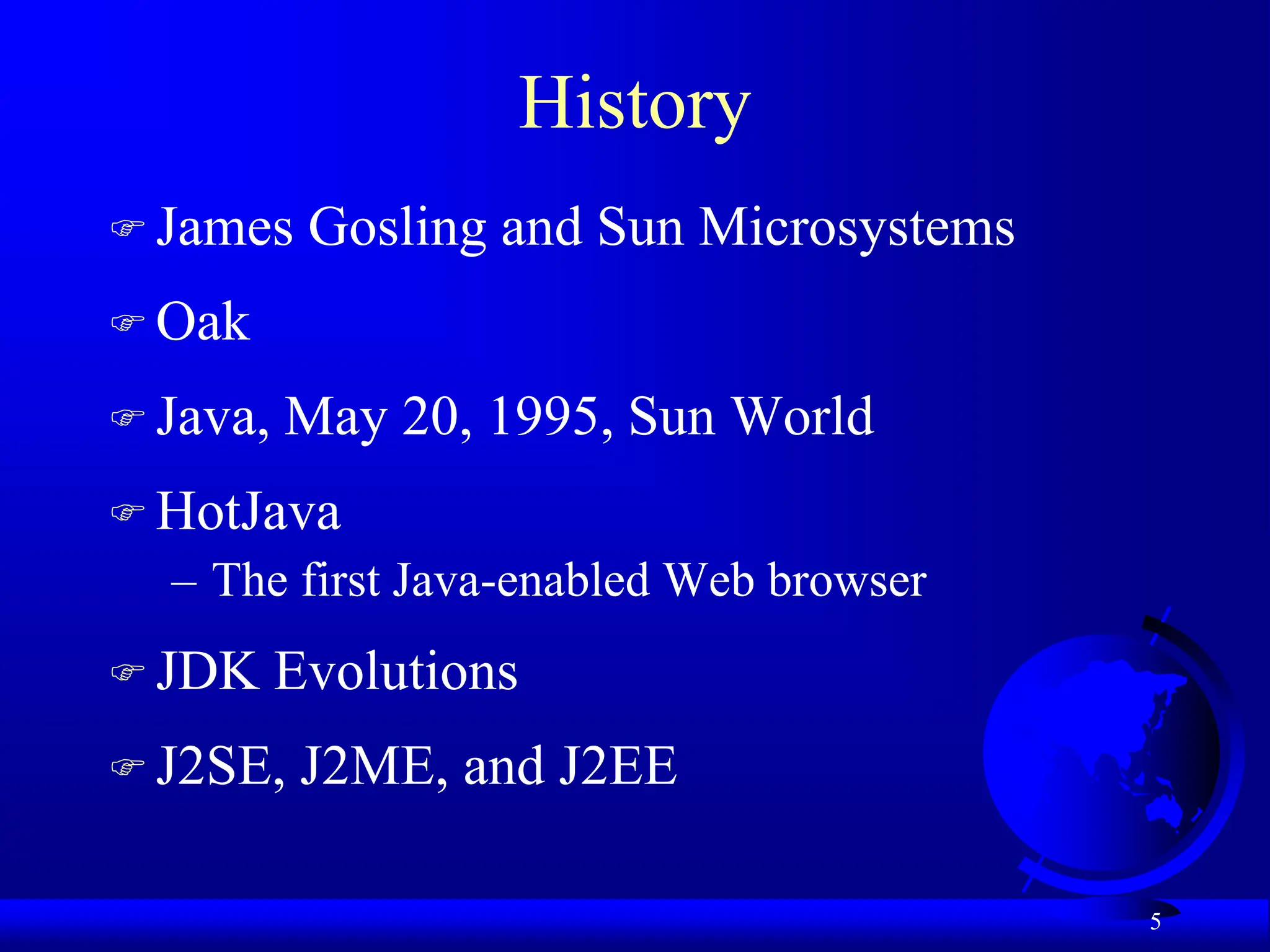 History

☞ James Gosling and Sun Microsystems

☞ Oak

☞ Java, May 20, 1995, Sun World

☞ HotJava
– The first Java-enabled Web browser

☞ JDK Evolutions

☞ J2SE, J2ME, and J2EE

5